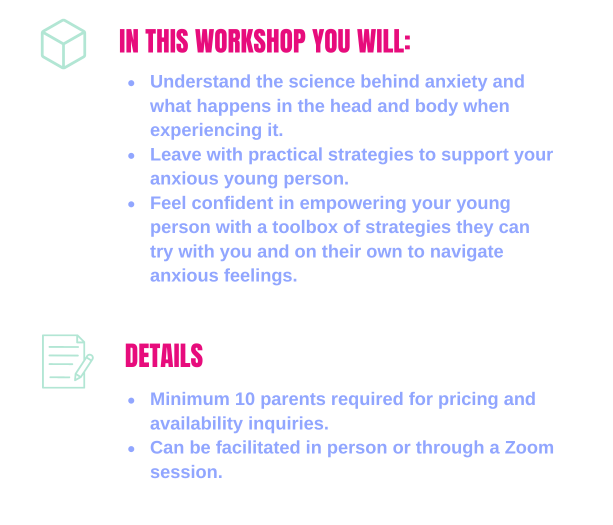 IN THIS WORKSHOP YOU WILL:

- Understand the science behind anxiety and what happens in the head and body when experiencing it.
- Leave with practical strategies to support your anxious young person.
- Feel confident in empowering your young person with a toolbox of strategies they can try with you and on their own to navigate anxious feelings.

DETAILS

- Minimum 10 parents required for pricing and availability inquiries.
- Can be facilitated in person or through a Zoom session.